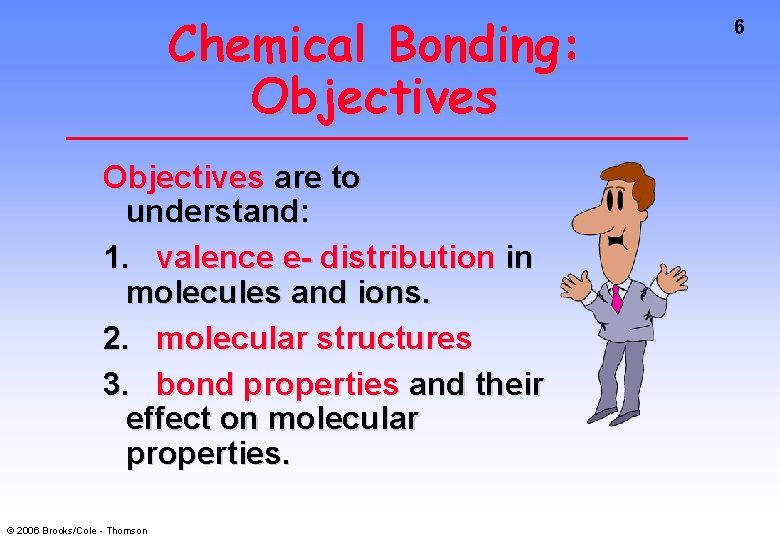 6

Chemical Bonding: Objectives

Objectives are to understand:

1. valence e- distribution in molecules and ions.

2. molecular structures

3. bond properties and their effect on molecular properties.

© 2006 Brooks/Cole - Thomson